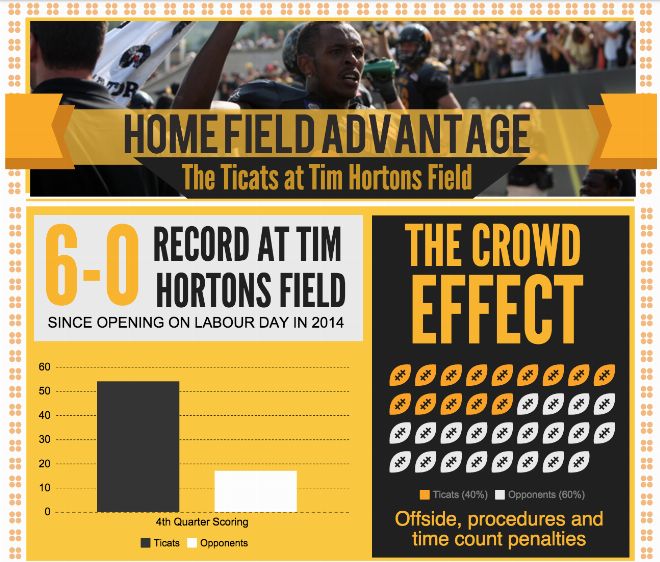 HOME FIELD ADVANTAGE
The Ticats at Tim Hortons Field

6-0 RECORD AT TIM HORTONS FIELD
SINCE OPENING ON LABOUR DAY IN 2014

60
50
40
30
20
10
0
4th Quarter Scoring
Ticats Opponents

THE CROWD EFFECT

Ticats (40%) Opponents (60%)
Offside, procedures and time count penalties